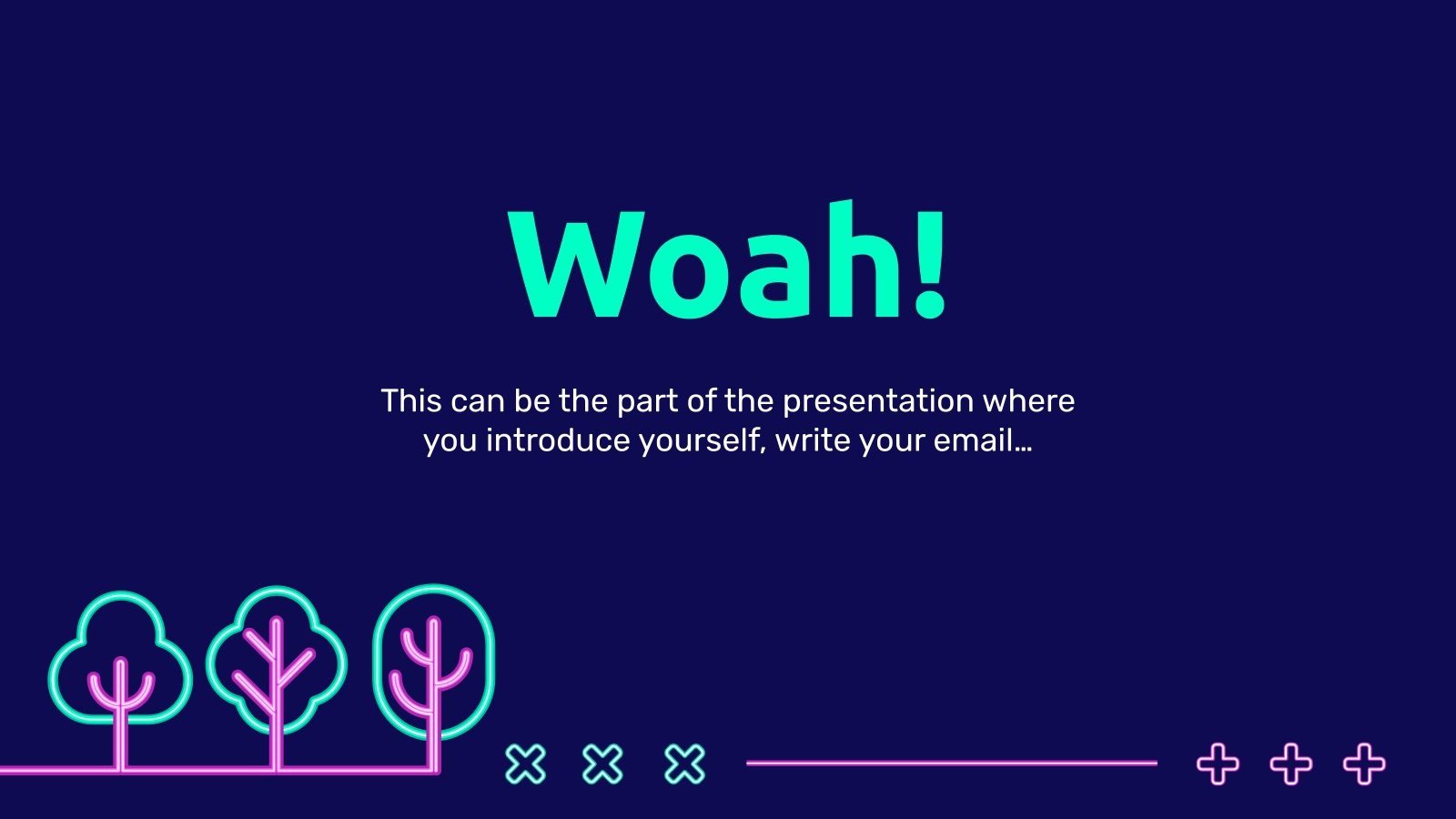 Woah!

This can be the part of the presentation where you introduce yourself, write your email…